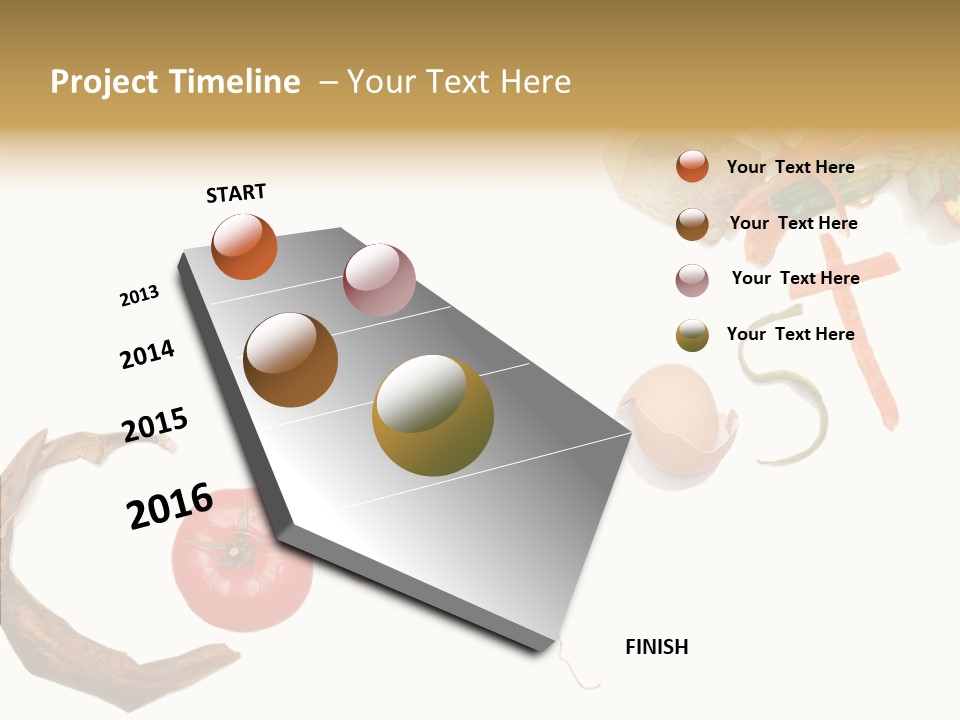 Project Timeline – Your Text Here

START

2013

2014

2015

2016

FINISH

Your Text Here

Your Text Here

Your Text Here

Your Text Here